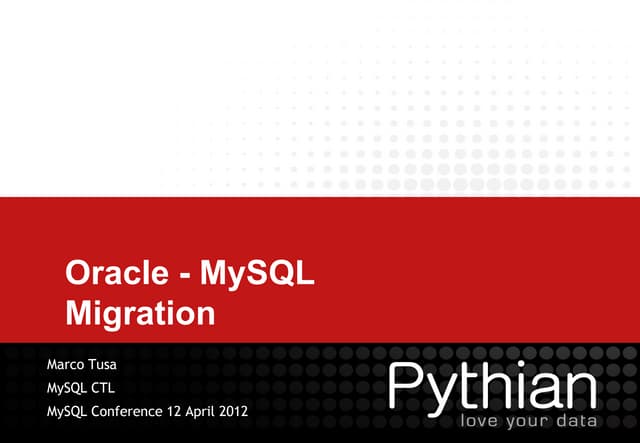 Oracle - MySQL Migration

Marco Tusa
MySQL CTL
MySQL Conference 12 April 2012

Pythian
love your data